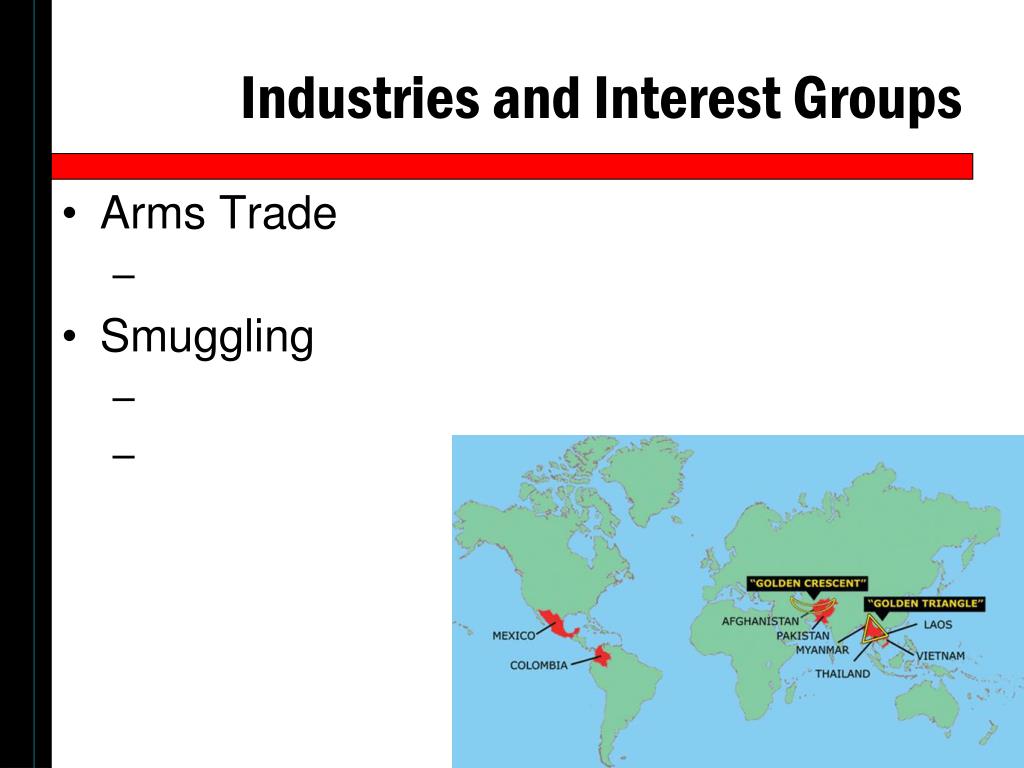 Industries and Interest Groups

• Arms Trade
  –
• Smuggling
  –
  –

"GOLDEN CRESCENT"
"GOLDEN TRIANGLE"
MEXICO
COLOMBIA
AFGHANISTAN
PAKISTAN
MYANMAR
THAILAND
LAOS
VIETNAM